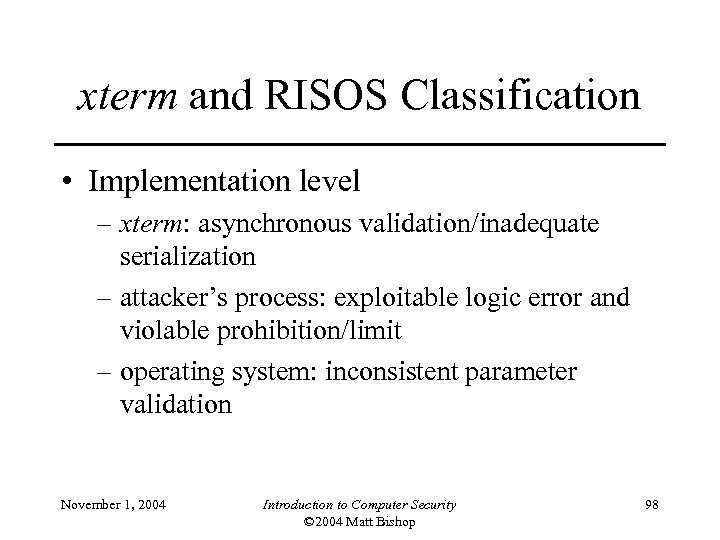 xterm and RISOS Classification

• Implementation level
– xterm: asynchronous validation/inadequate serialization
– attacker's process: exploitable logic error and violable prohibition/limit
– operating system: inconsistent parameter validation

November 1, 2004

Introduction to Computer Security
©2004 Matt Bishop

98